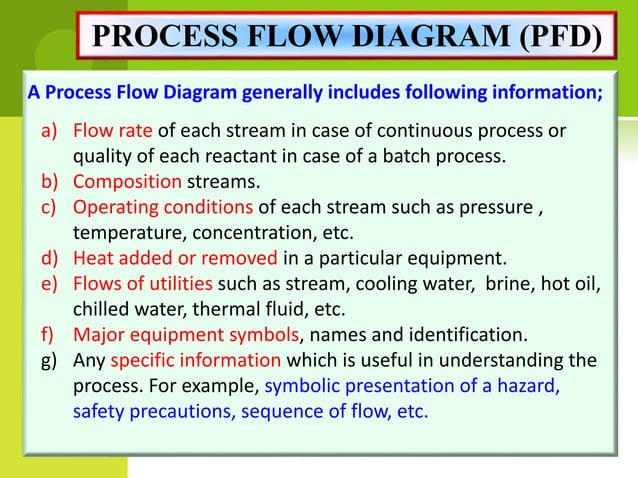 PROCESS FLOW DIAGRAM (PFD)

A Process Flow Diagram generally includes following information;

a) Flow rate of each stream in case of continuous process or quality of each reactant in case of a batch process.
b) Composition streams.
c) Operating conditions of each stream such as pressure , temperature, concentration, etc.
d) Heat added or removed in a particular equipment.
e) Flows of utilities such as stream, cooling water, brine, hot oil, chilled water, thermal fluid, etc.
f) Major equipment symbols, names and identification.
g) Any specific information which is useful in understanding the process. For example, symbolic presentation of a hazard, safety precautions, sequence of flow, etc.